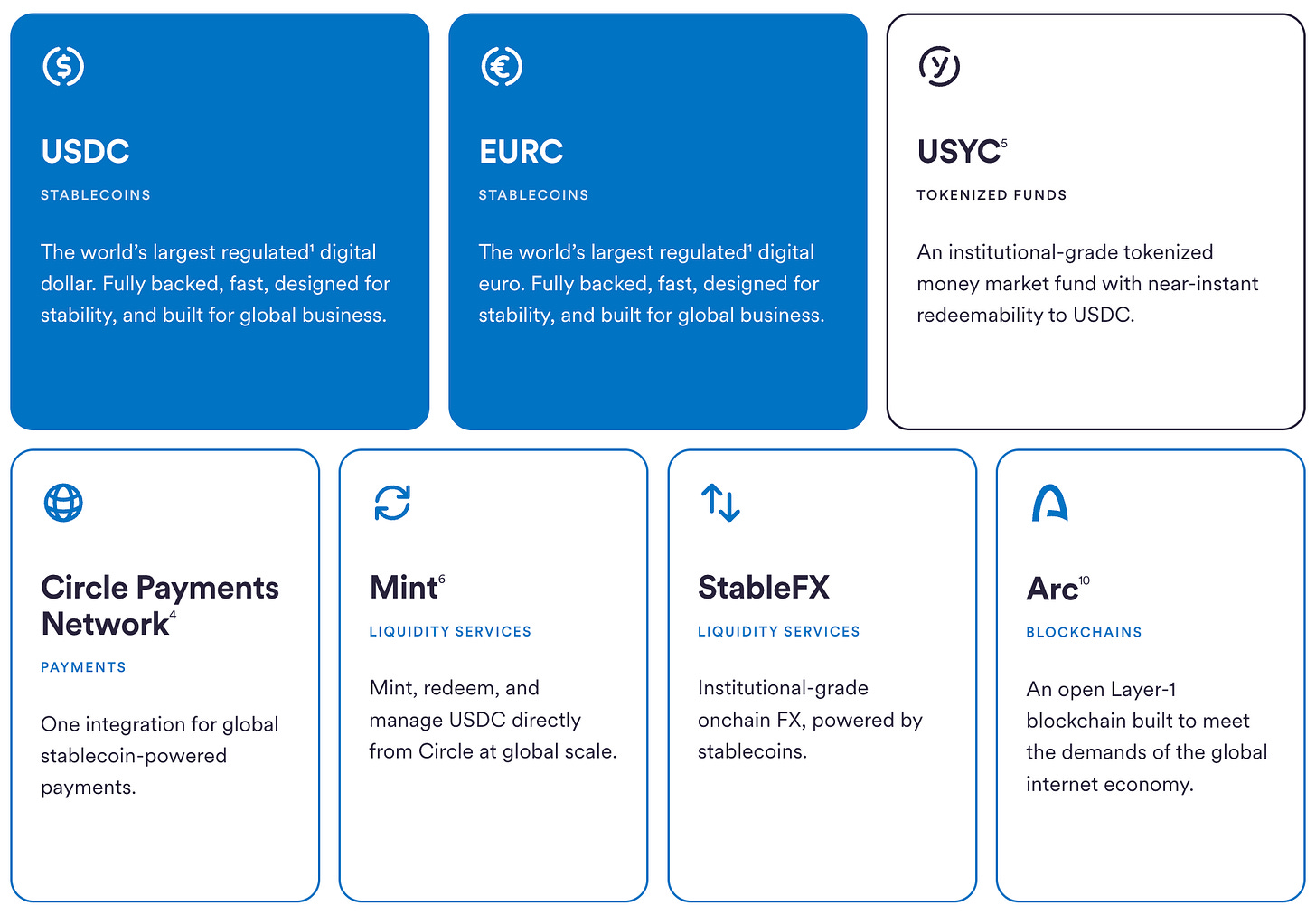 USDC

STABLECOINS

The world's largest regulated$^1$ digital dollar. Fully backed, fast, designed for stability, and built for global business.

EURC

STABLECOINS

The world's largest regulated$^1$ digital euro. Fully backed, fast, designed for stability, and built for global business.

USYC$^5$

TOKENIZED FUNDS

An institutional-grade tokenized money market fund with near-instant redeemability to USDC.

Circle Payments Network$^4$

PAYMENTS

One integration for global stablecoin-powered payments.

Mint$^6$

LIQUIDITY SERVICES

Mint, redeem, and manage USDC directly from Circle at global scale.

StableFX

LIQUIDITY SERVICES

Institutional-grade onchain FX, powered by stablecoins.

Arc$^{10}$

BLOCKCHAINS

An open Layer-1 blockchain built to meet the demands of the global internet economy.